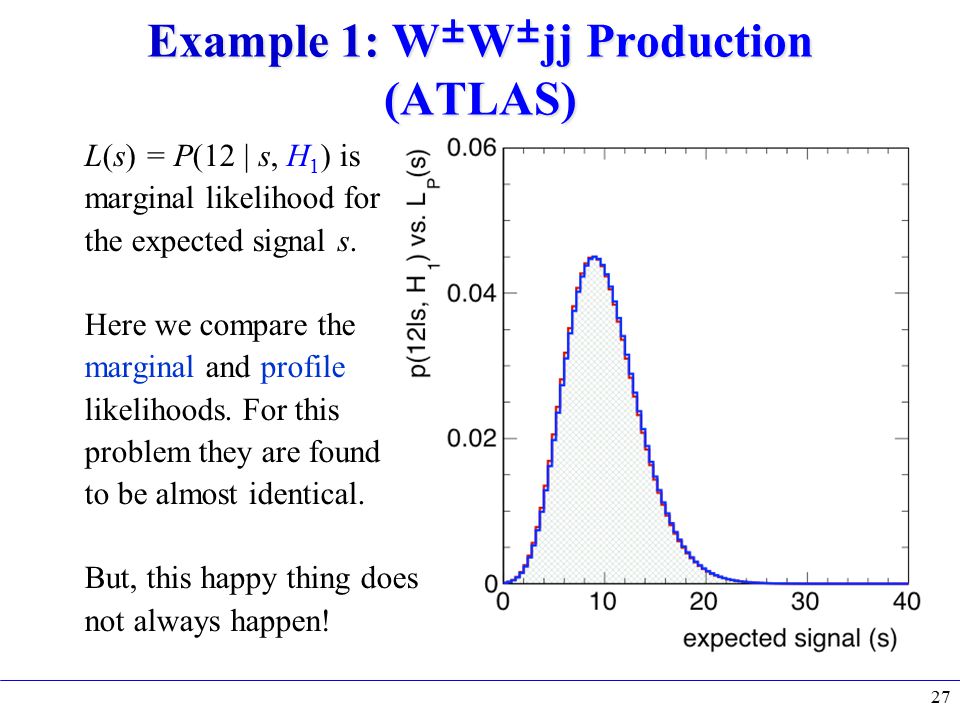 Example 1: $W^{\pm}W^{\pm}jj$ Production (ATLAS)

$L(s) = P(12 \mid s, H_1)$ is marginal likelihood for the expected signal $s$.

Here we compare the marginal and profile likelihoods. For this problem they are found to be almost identical.

But, this happy thing does not always happen!

$p(12|s, H_1)$ vs. $L_p(s)$

0.06
0.04
0.02
0
0
10
20
30
40
expected signal (s)

27